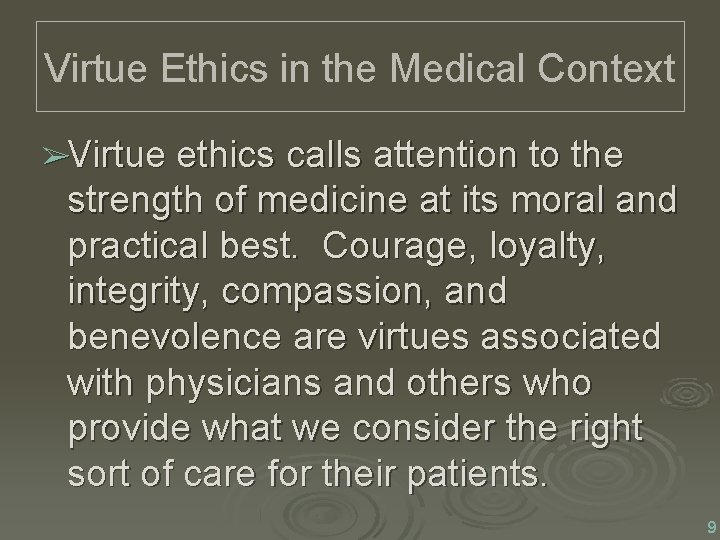 Virtue Ethics in the Medical Context

➢Virtue ethics calls attention to the strength of medicine at its moral and practical best. Courage, loyalty, integrity, compassion, and benevolence are virtues associated with physicians and others who provide what we consider the right sort of care for their patients.

9